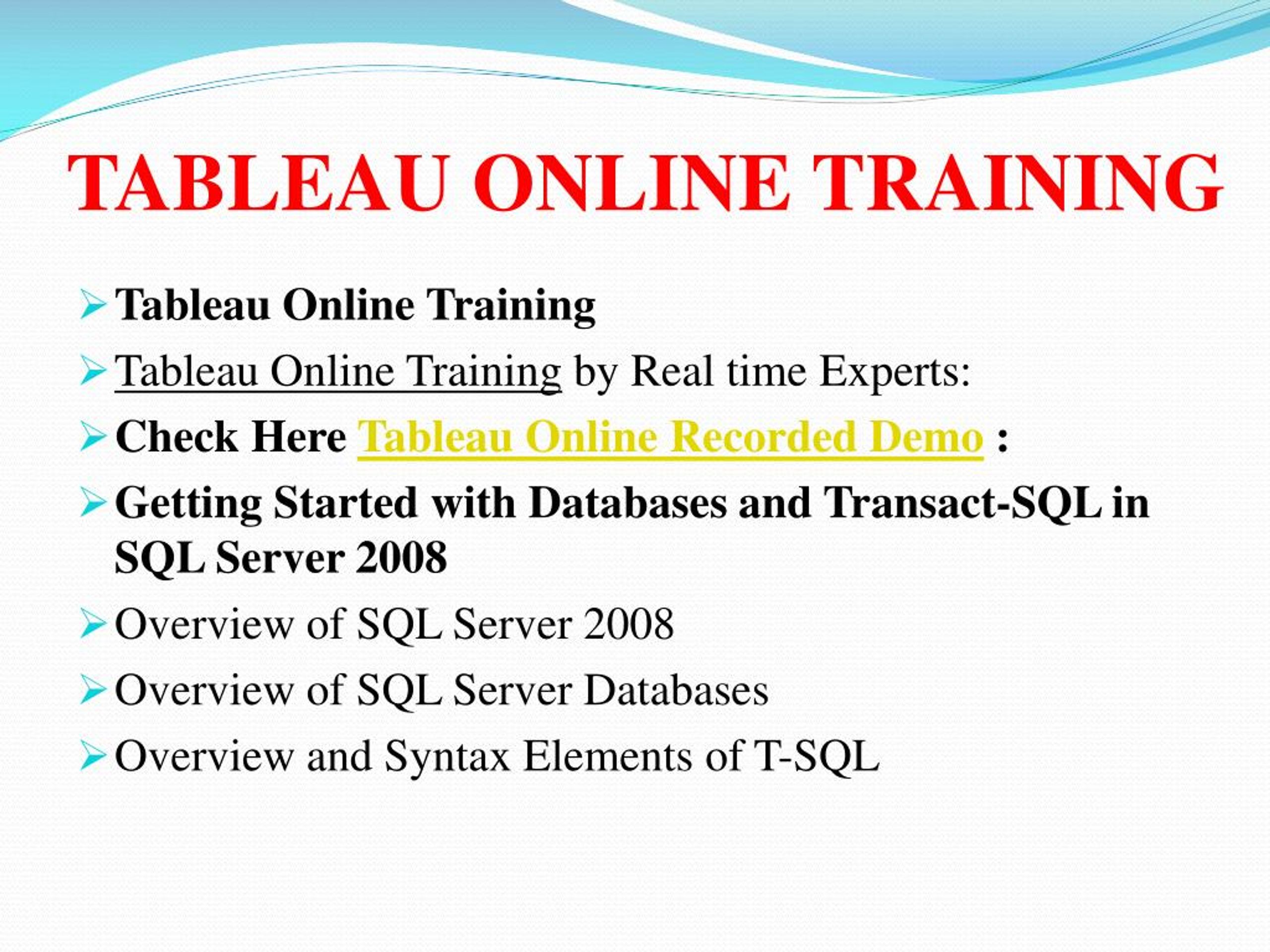 TABLEAU ONLINE TRAINING

➢ Tableau Online Training

➢ Tableau Online Training by Real time Experts:

➢ Check Here Tableau Online Recorded Demo :

➢ Getting Started with Databases and Transact-SQL in SQL Server 2008

➢ Overview of SQL Server 2008

➢ Overview of SQL Server Databases

➢ Overview and Syntax Elements of T-SQL